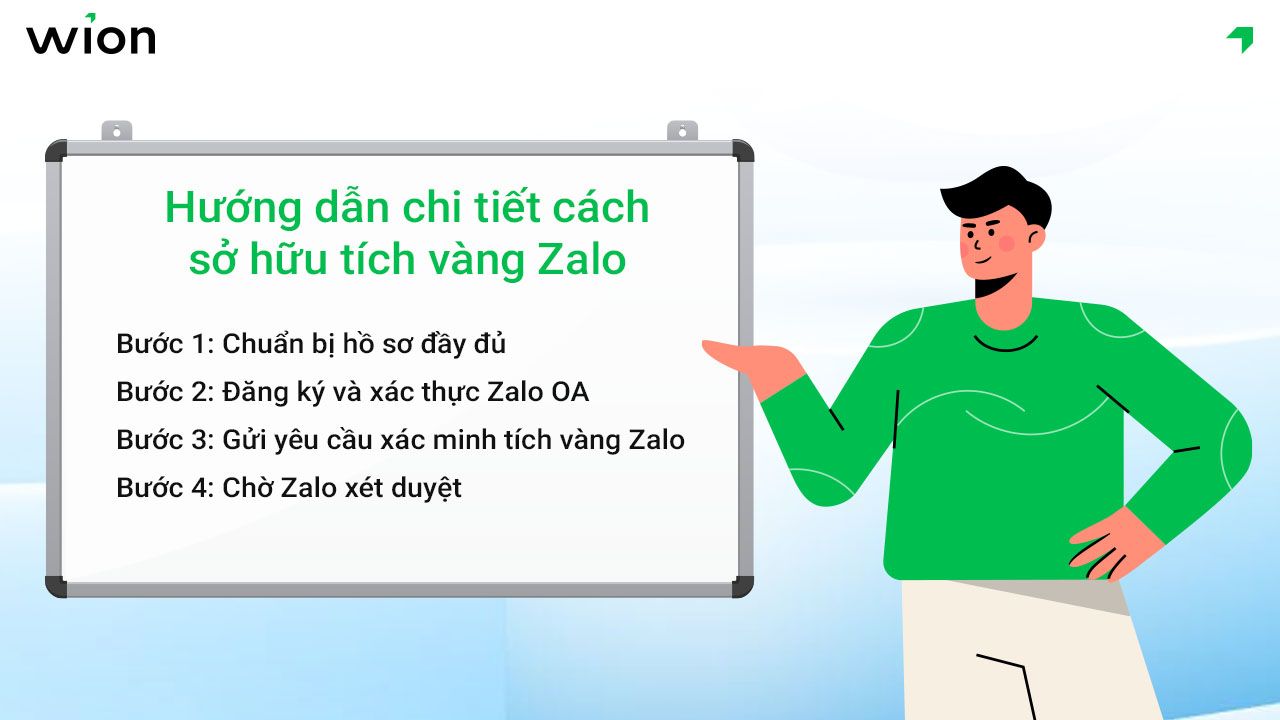 wion

Hướng dẫn chi tiết cách sở hữu tích vàng Zalo

Bước 1: Chuẩn bị hồ sơ đầy đủ

Bước 2: Đăng ký và xác thực Zalo OA

Bước 3: Gửi yêu cầu xác minh tích vàng Zalo

Bước 4: Chờ Zalo xét duyệt